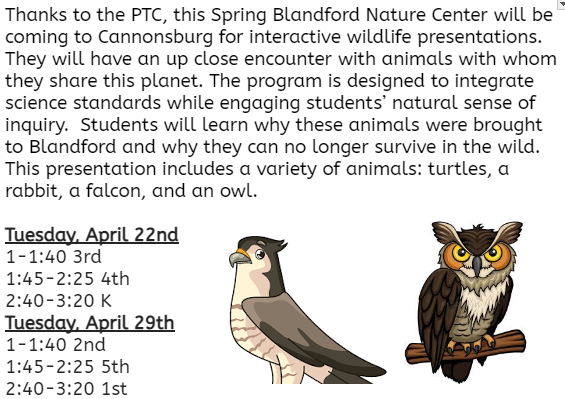 Thanks to the PTC, this Spring Blandford Nature Center will be coming to Cannonsburg for interactive wildlife presentations. They will have an up close encounter with animals with whom they share this planet. The program is designed to integrate science standards while engaging students' natural sense of inquiry.  Students will learn why these animals were brought to Blandford and why they can no longer survive in the wild. This presentation includes a variety of animals: turtles, a rabbit, a falcon, and an owl.

Tuesday, April 22nd
1-1:40 3rd
1:45-2:25 4th
2:40-3:20 K
Tuesday, April 29th
1-1:40 2nd
1:45-2:25 5th
2:40-3:20 1st